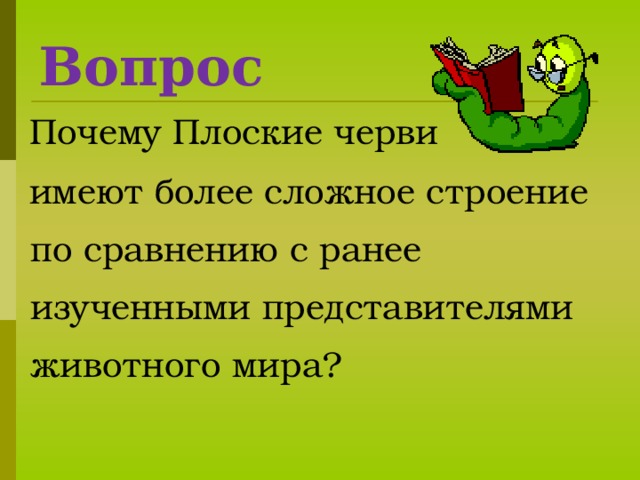 Вопрос

Почему Плоские черви имеют более сложное строение по сравнению с ранее изученными представителями животного мира?